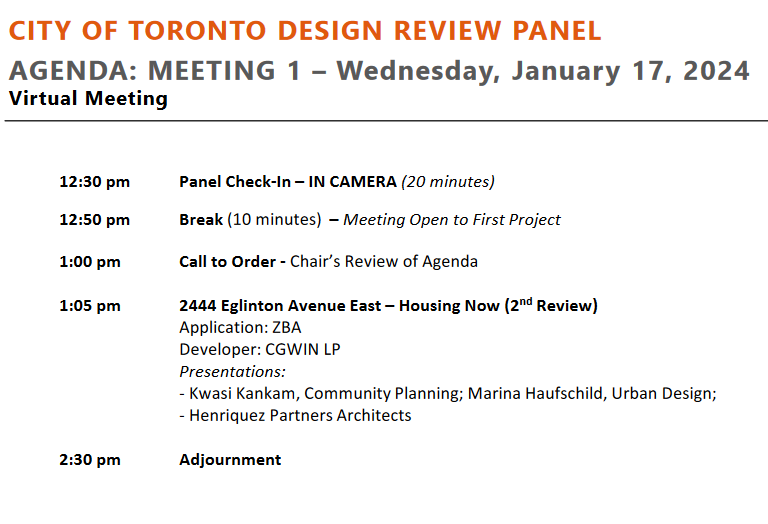 CITY OF TORONTO DESIGN REVIEW PANEL
AGENDA: MEETING 1 – Wednesday, January 17, 2024
Virtual Meeting

12:30 pm Panel Check-In – IN CAMERA (20 minutes)

12:50 pm Break (10 minutes) – Meeting Open to First Project

1:00 pm Call to Order - Chair's Review of Agenda

1:05 pm 2444 Eglinton Avenue East – Housing Now (2$^{nd}$ Review)
Application: ZBA
Developer: CGWIN LP
Presentations:
- Kwasi Kankam, Community Planning; Marina Haufschild, Urban Design;
- Henriquez Partners Architects

2:30 pm Adjournment